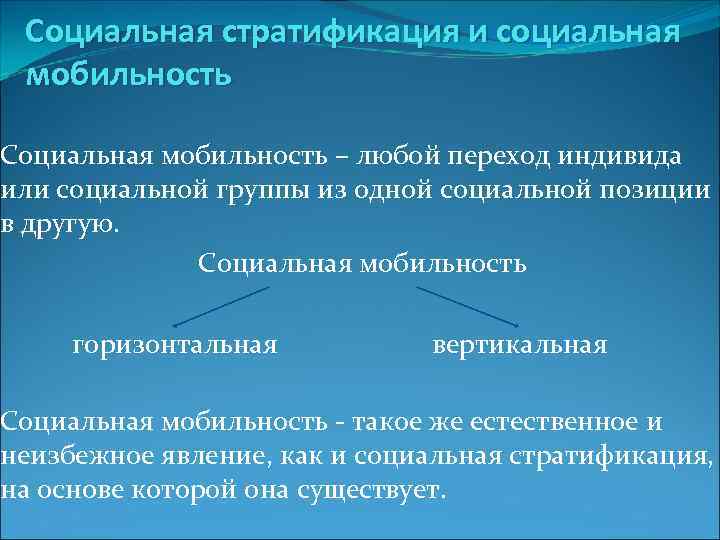 Социальная стратификация и социальная мобильность

Социальная мобильность – любой переход индивида или социальной группы из одной социальной позиции в другую.

Социальная мобильность

горизонтальная

вертикальная

Социальная мобильность - такое же естественное и неизбежное явление, как и социальная стратификация, на основе которой она существует.